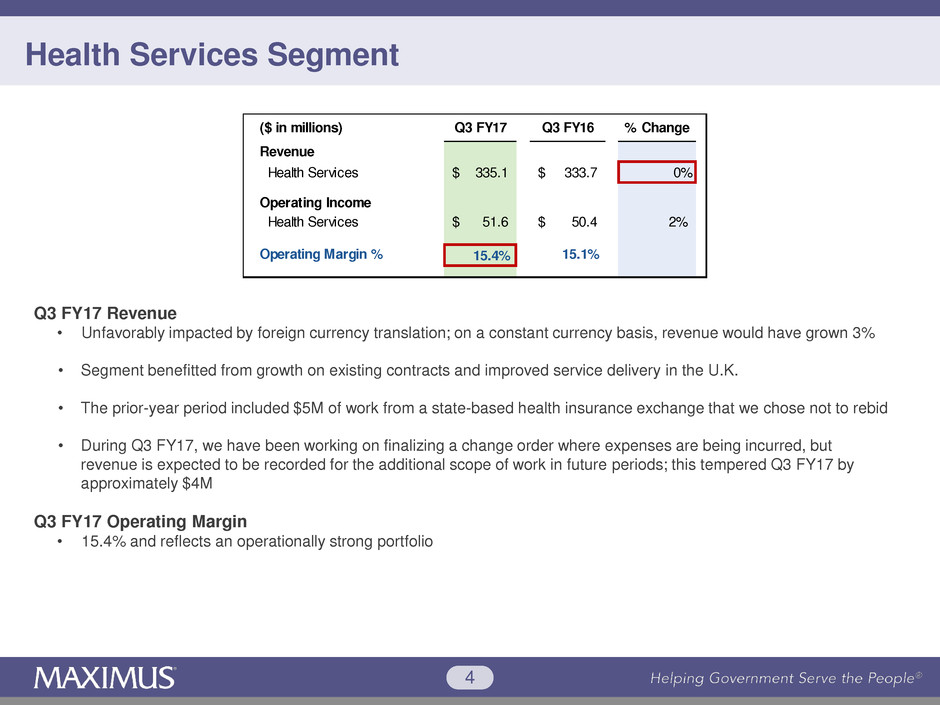 Health Services Segment

| (\$ in millions) | Q3 FY17 | Q3 FY16 | % Change |
|---|---|---|---|
| Revenue | | | |
| Health Services | \$ 335.1 | \$ 333.7 | 0% |
| Operating Income | | | |
| Health Services | \$ 51.6 | \$ 50.4 | 2% |
| Operating Margin % | 15.4% | 15.1% | |

Q3 FY17 Revenue
• Unfavorably impacted by foreign currency translation; on a constant currency basis, revenue would have grown 3%

• Segment benefitted from growth on existing contracts and improved service delivery in the U.K.

• The prior-year period included \$5M of work from a state-based health insurance exchange that we chose not to rebid

• During Q3 FY17, we have been working on finalizing a change order where expenses are being incurred, but revenue is expected to be recorded for the additional scope of work in future periods; this tempered Q3 FY17 by approximately \$4M

Q3 FY17 Operating Margin
• 15.4% and reflects an operationally strong portfolio

MAXIMUS®

4

Helping Government Serve the People®